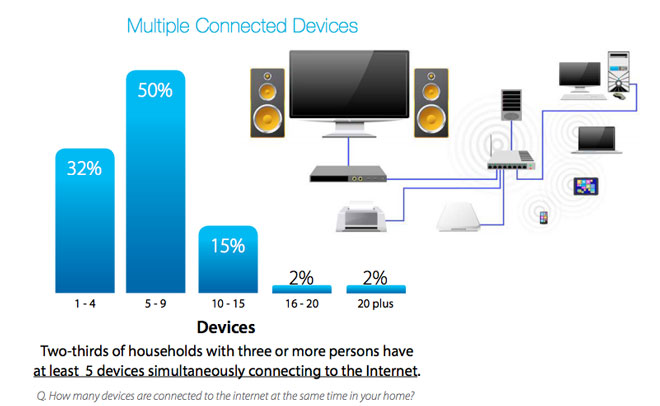 Multiple Connected Devices

32%

50%

15%

2%

2%

1 - 4

5 - 9

10 - 15

16 - 20

20 plus

Devices

Two-thirds of households with three or more persons have at least 5 devices simultaneously connecting to the Internet.

Q. How many devices are connected to the internet at the same time in your home?